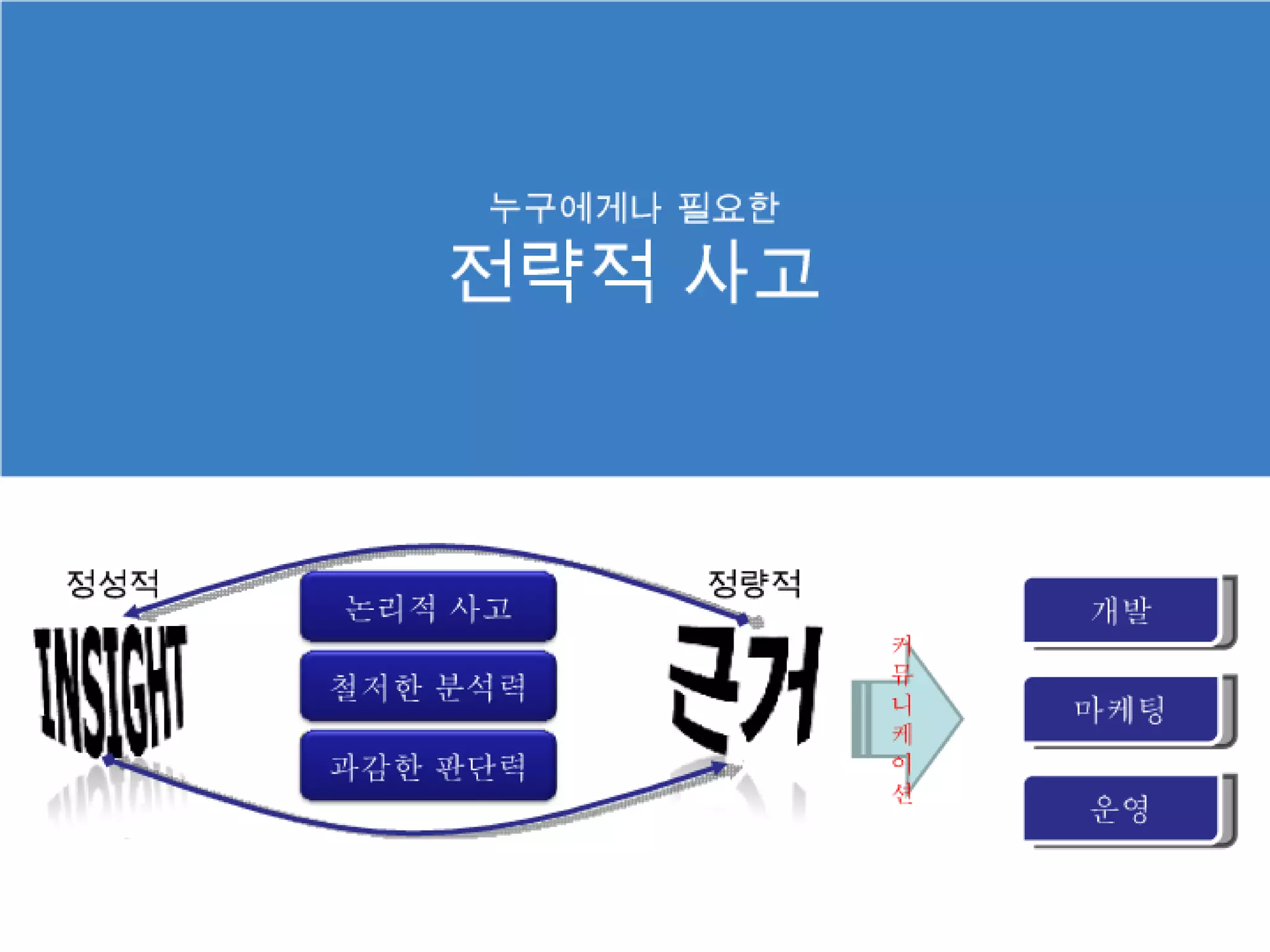 누구에게나 필요한
전략적 사고

정성적

INSIGHT

논리적 사고

철저한 분석력

과감한 판단력

정량적

근거

커뮤니케이션

개발

마케팅

운영